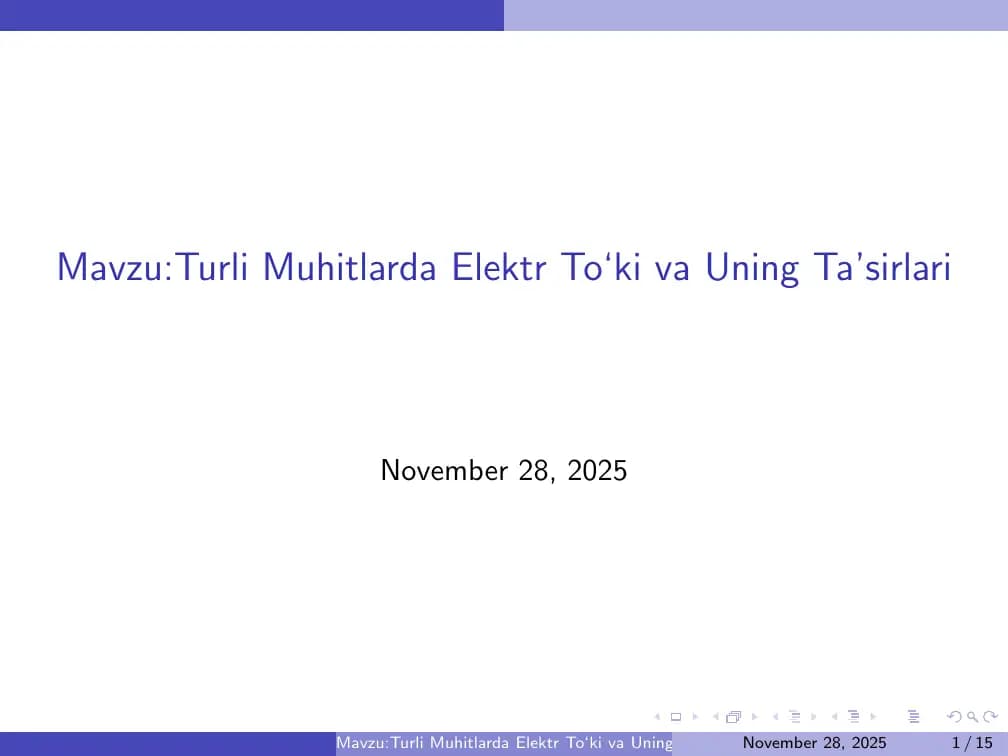 Mavzu:Turli Muhitlarda Elektr To‘ki va Uning Ta’sirlari

November 28, 2025

Mavzu:Turli Muhitlarda Elektr To‘ki va Uning November 28, 2025 1 / 15